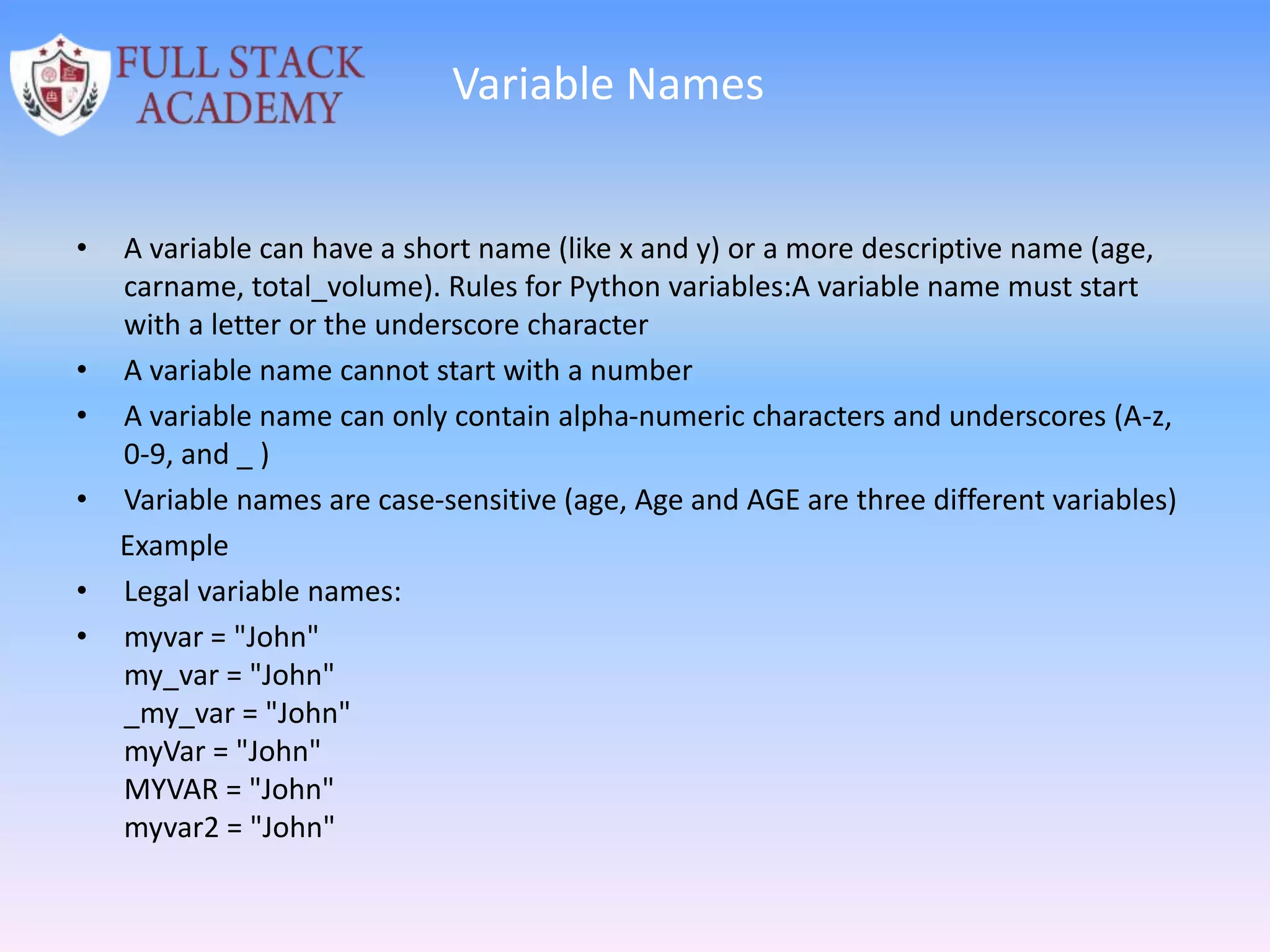 FULL STACK ACADEMY

Variable Names

• A variable can have a short name (like x and y) or a more descriptive name (age, carname, total_volume). Rules for Python variables:A variable name must start with a letter or the underscore character
• A variable name cannot start with a number
• A variable name can only contain alpha-numeric characters and underscores (A-z, 0-9, and _ )
• Variable names are case-sensitive (age, Age and AGE are three different variables)
Example
• Legal variable names:
• myvar = "John"
my_var = "John"
_my_var = "John"
myVar = "John"
MYVAR = "John"
myvar2 = "John"